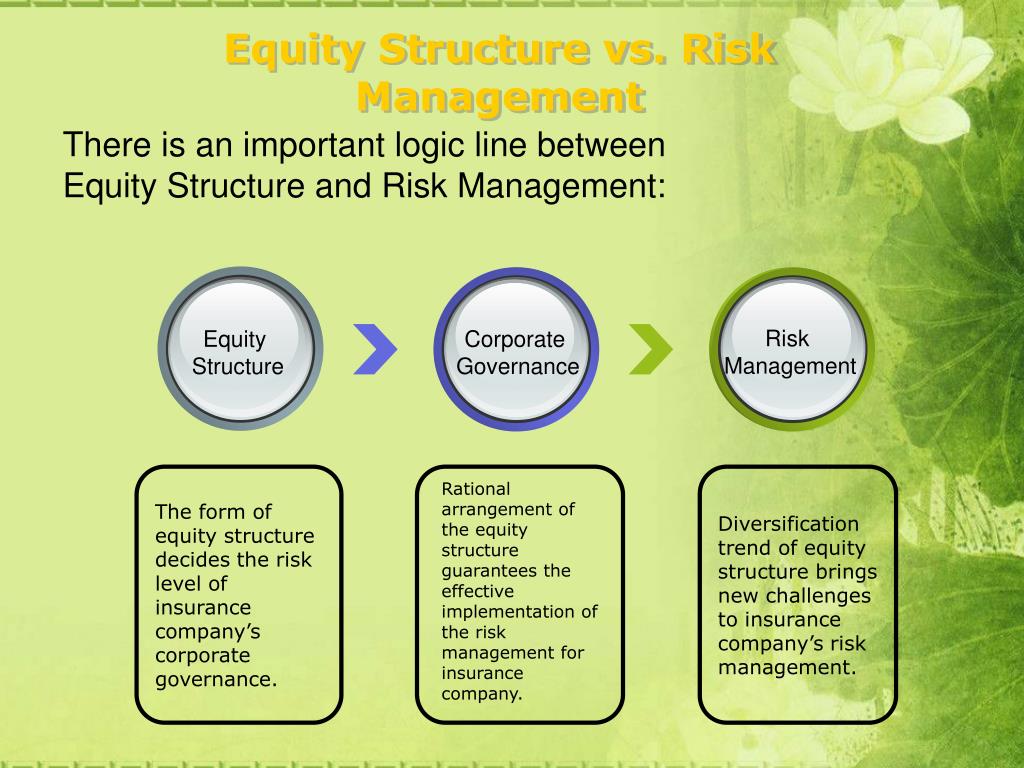 Equity Structure vs. Risk Management

There is an important logic line between Equity Structure and Risk Management:

Equity Structure

Corporate Governance

Risk Management

The form of equity structure decides the risk level of insurance company's corporate governance.

Rational arrangement of the equity structure guarantees the effective implementation of the risk management for insurance company.

Diversification trend of equity structure brings new challenges to insurance company's risk management.